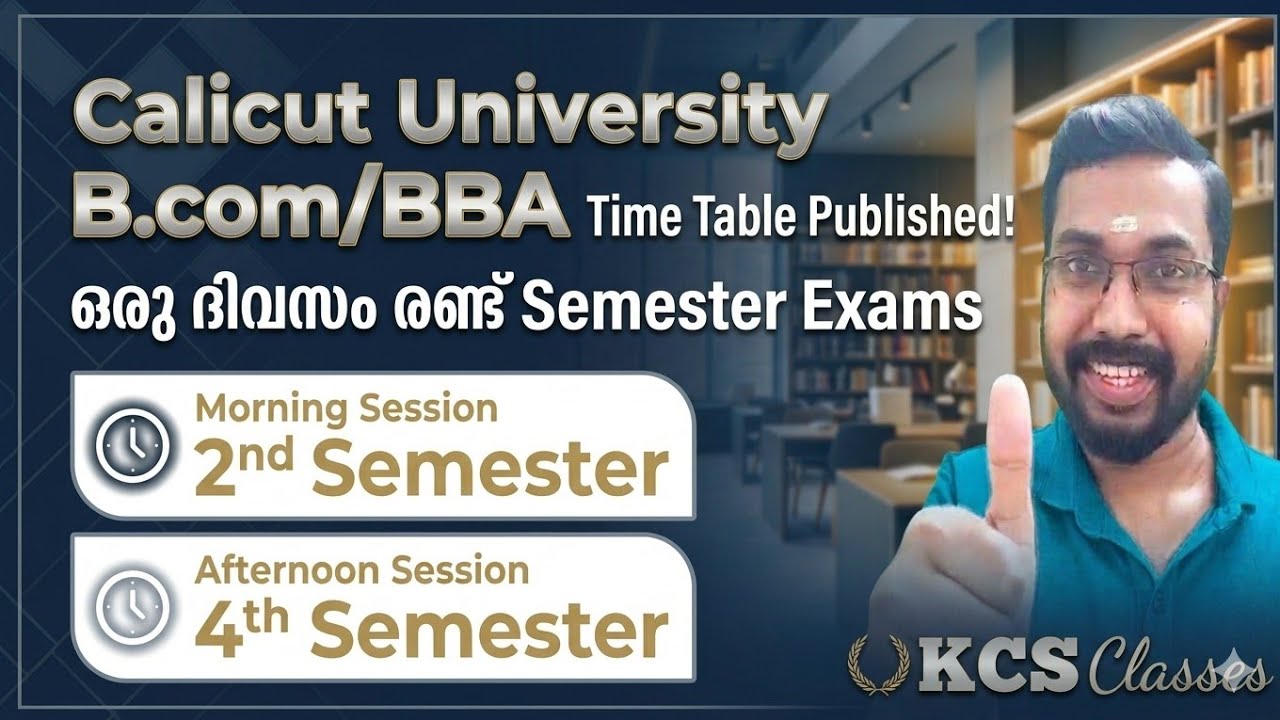 Calicut University
B.com/BBA Time Table Published!
ഒരു ദിവസം രണ്ട് Semester Exams

Morning Session
2nd Semester

Afternoon Session
4th Semester

KCS Classes